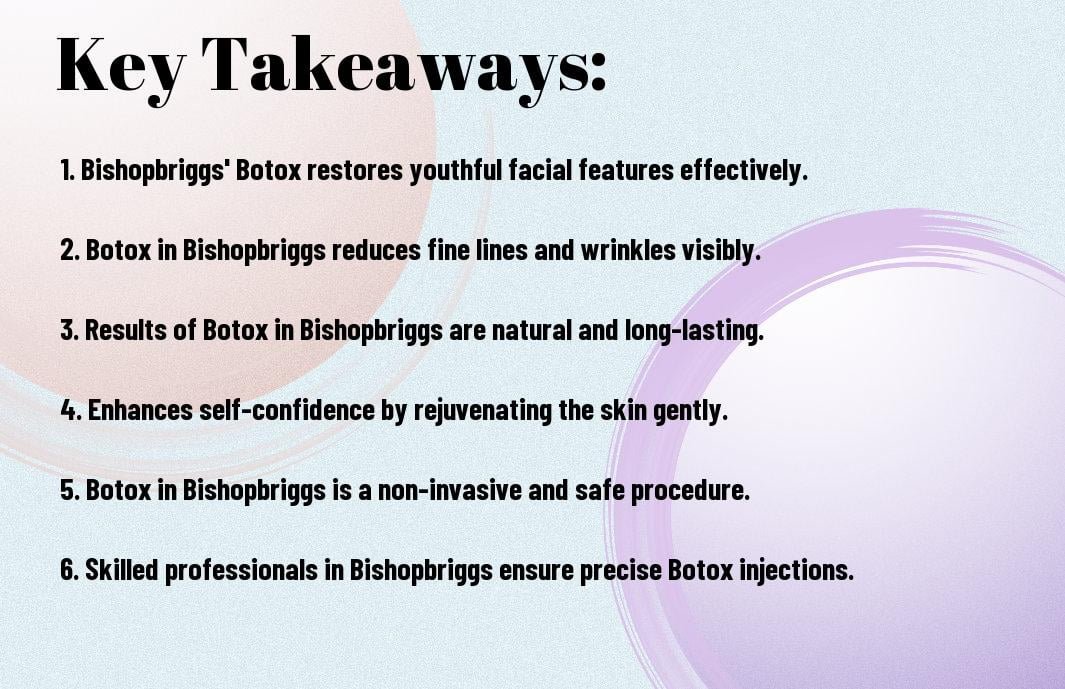 Key Takeaways:

1. Bishopbriggs' Botox restores youthful facial features effectively.

2. Botox in Bishopbriggs reduces fine lines and wrinkles visibly.

3. Results of Botox in Bishopbriggs are natural and long-lasting.

4. Enhances self-confidence by rejuvenating the skin gently.

5. Botox in Bishopbriggs is a non-invasive and safe procedure.

6. Skilled professionals in Bishopbriggs ensure precise Botox injections.